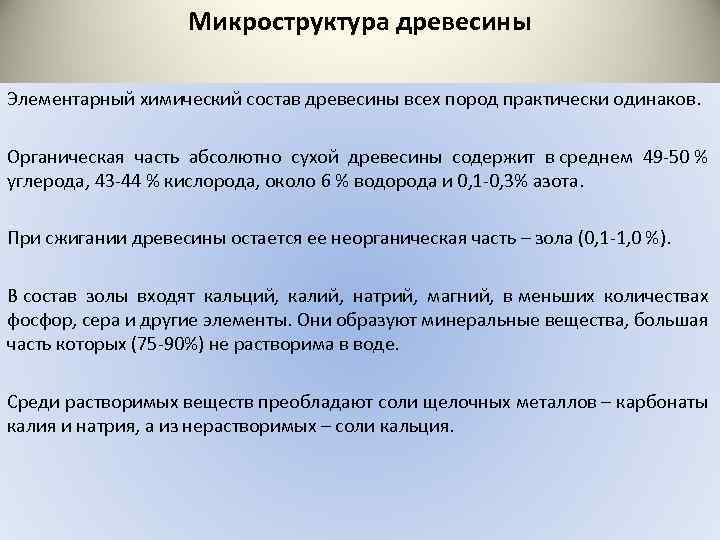 Микроструктура древесины

Элементарный химический состав древесины всех пород практически одинаков.

Органическая часть абсолютно сухой древесины содержит в среднем 49-50 % углерода, 43-44 % кислорода, около 6 % водорода и 0,1-0,3% азота.

При сжигании древесины остается ее неорганическая часть – зола (0,1-1,0 %).

В состав золы входят кальций, калий, натрий, магний, в меньших количествах фосфор, сера и другие элементы. Они образуют минеральные вещества, большая часть которых (75-90%) не растворима в воде.

Среди растворимых веществ преобладают соли щелочных металлов – карбонаты калия и натрия, а из нерастворимых – соли кальция.